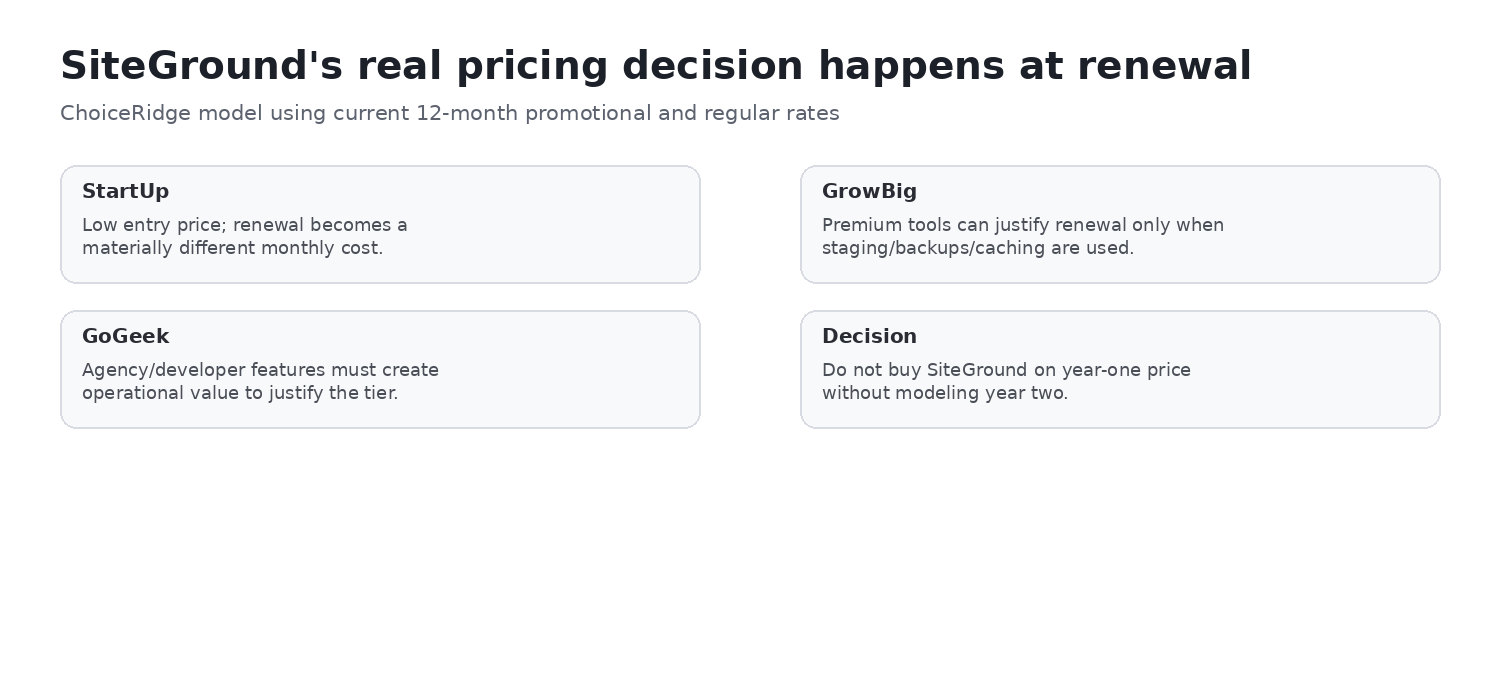 SiteGround's real pricing decision happens at renewal

ChoiceRidge model using current 12-month promotional and regular rates

StartUp

Low entry price; renewal becomes a materially different monthly cost.

GrowBig

Premium tools can justify renewal only when staging/backups/caching are used.

GoGeek

Agency/developer features must create operational value to justify the tier.

Decision

Do not buy SiteGround on year-one price without modeling year two.